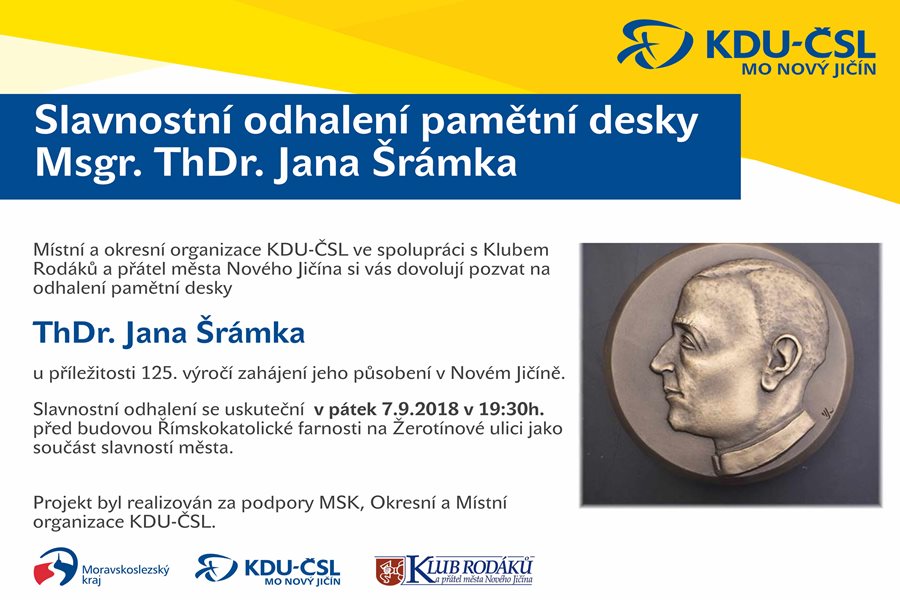 KDU-ČSL
MO NOVÝ JIČÍN

Slavnostní odhalení pamětní desky Msgr. ThDr. Jana Šrámka

Místní a okresní organizace KDU-ČSL ve spolupráci s Klubem Rodáků a přátel města Nového Jičína si vás dovolují pozvat na odhalení pamětní desky

ThDr. Jana Šrámka

u příležitosti 125. výročí zahájení jeho působení v Novém Jičíně.

Slavnostní odhalení se uskuteční v pátek 7.9.2018 v 19:30h. před budovou Římskokatolické farnosti na Žerotínové ulici jako součást slavností města.

Projekt byl realizován za podpory MSK, Okresní a Místní organizace KDU-ČSL.

Moravskoslezský kraj

KDU-ČSL
MO NOVÝ JIČÍN

KLUB RODÁKŮ
a přátel města Nového Jičína